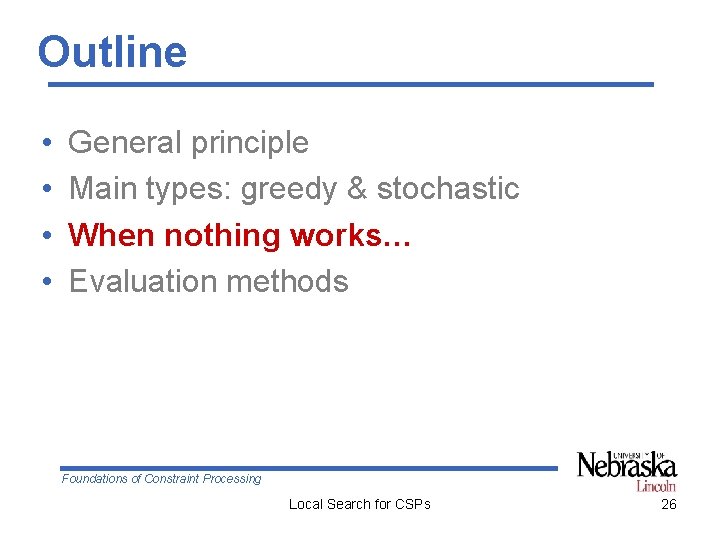 Outline

• General principle
• Main types: greedy & stochastic
• When nothing works…
• Evaluation methods

Foundations of Constraint Processing

UNIVERSITY OF Nebraska Lincoln

Local Search for CSPs

26